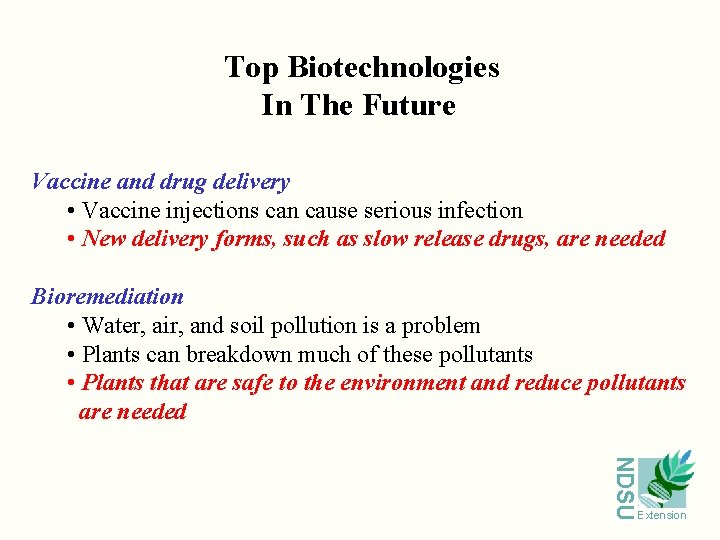 Top Biotechnologies
In The Future

Vaccine and drug delivery
• Vaccine injections can cause serious infection
• New delivery forms, such as slow release drugs, are needed

Bioremediation
• Water, air, and soil pollution is a problem
• Plants can breakdown much of these pollutants
• Plants that are safe to the environment and reduce pollutants are needed

NDSU
Extension